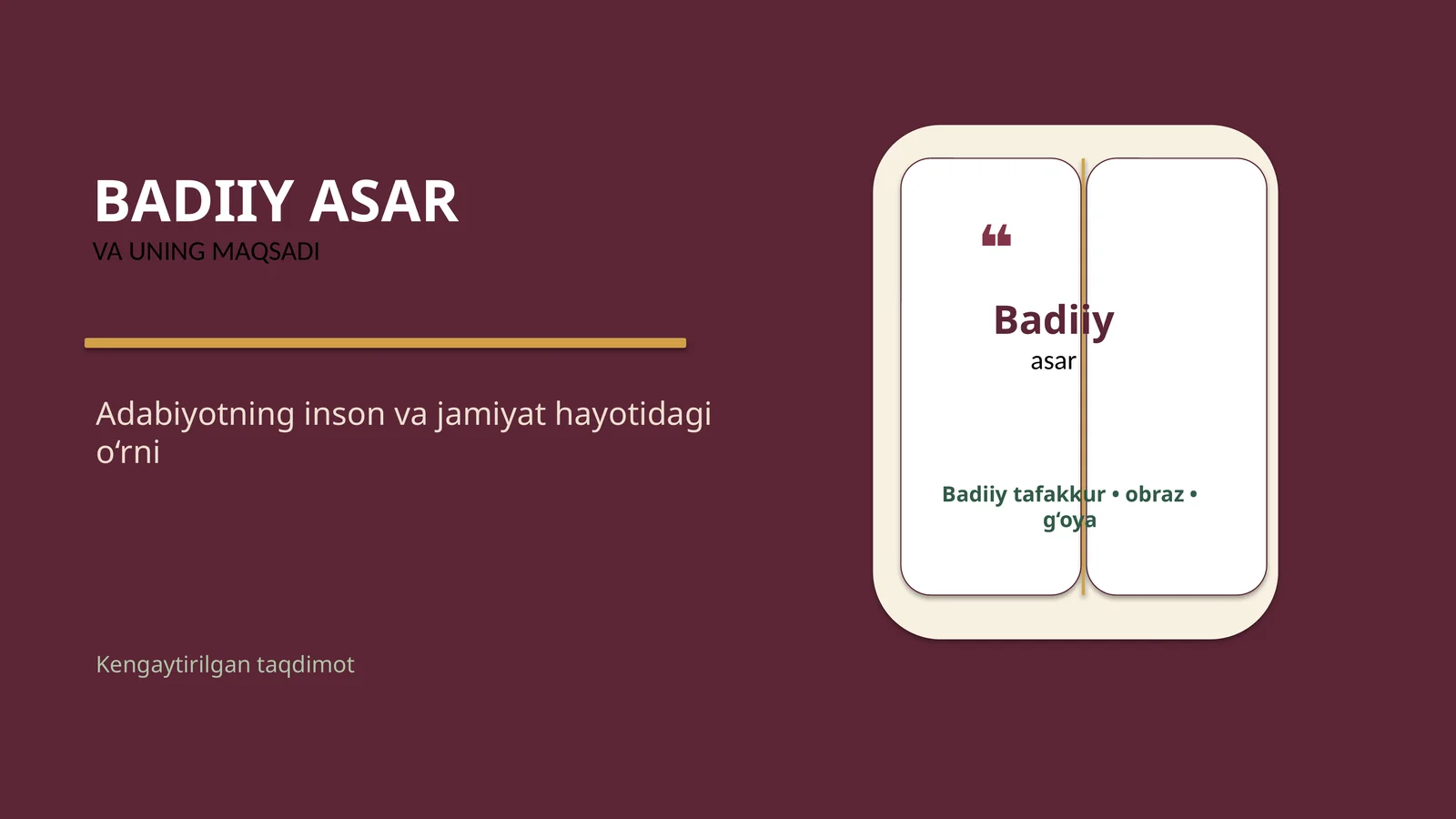 BADIIY ASAR
VA UNING MAQSADI

Adabiyotning inson va jamiyat hayotidagi o‘rni

Kengaytirilgan taqdimot

“

Badiiy
asar

Badiiy tafakkur • obraz • g‘oya